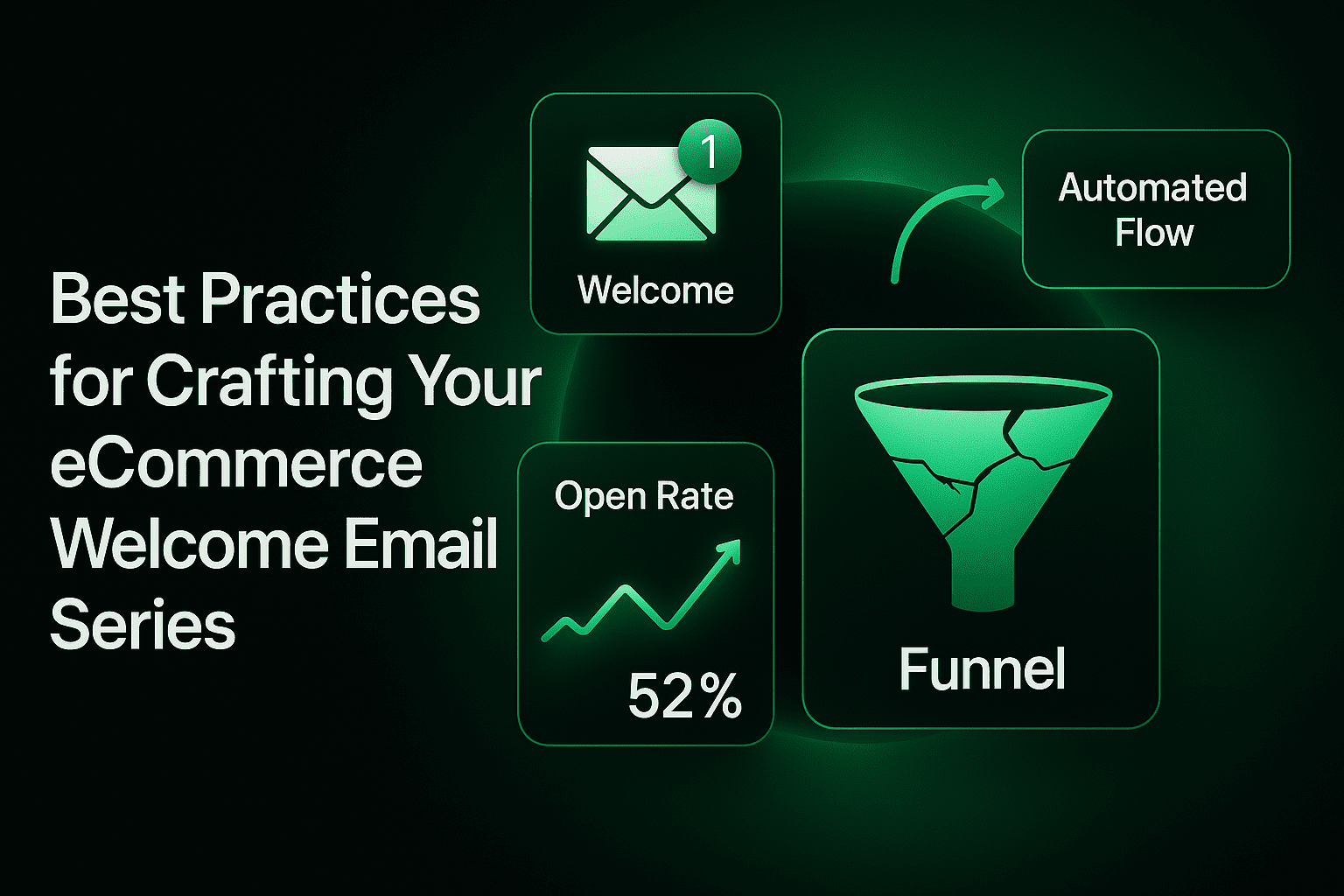 Best Practices for Crafting Your eCommerce Welcome Email Series

1

Welcome

Automated Flow

Open Rate

52%

Funnel